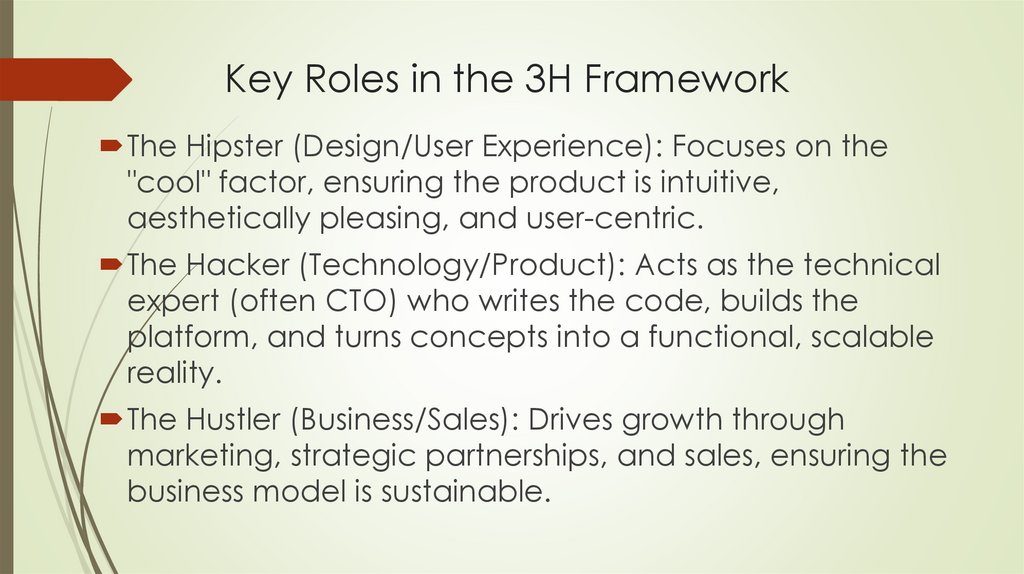 Key Roles in the 3H Framework

The Hipster (Design/User Experience): Focuses on the "cool" factor, ensuring the product is intuitive, aesthetically pleasing, and user-centric.

The Hacker (Technology/Product): Acts as the technical expert (often CTO) who writes the code, builds the platform, and turns concepts into a functional, scalable reality.

The Hustler (Business/Sales): Drives growth through marketing, strategic partnerships, and sales, ensuring the business model is sustainable.